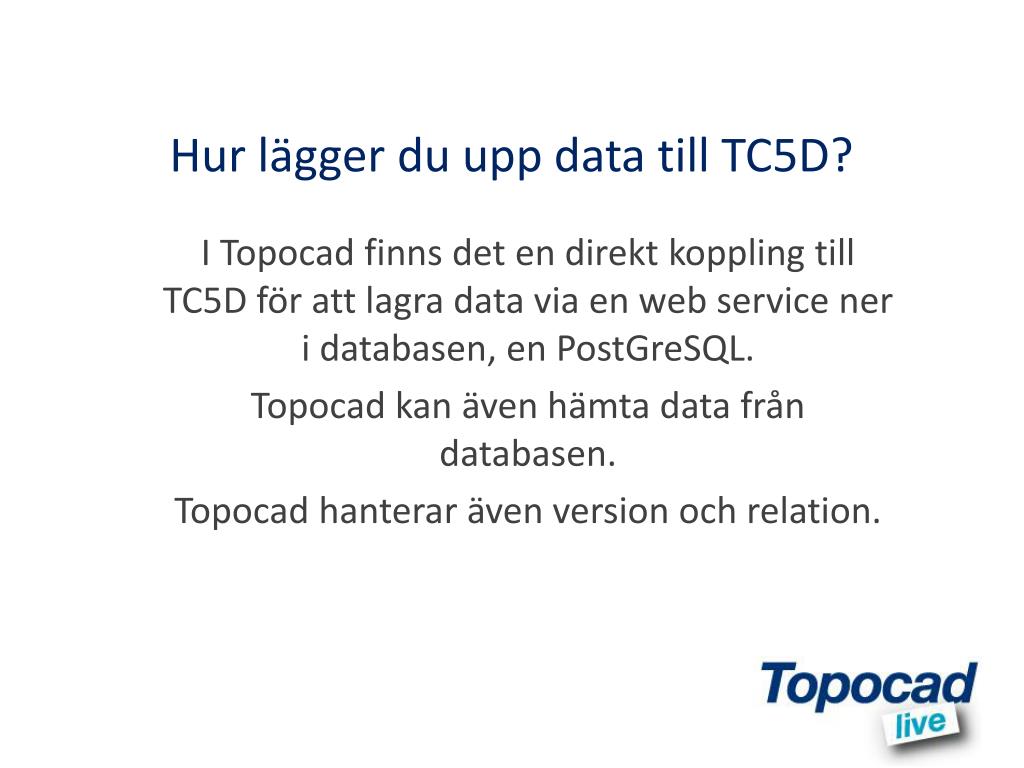 Hur lägger du upp data till TC5D?

I Topocad finns det en direkt koppling till TC5D för att lagra data via en web service ner i databasen, en PostGreSQL.

Topocad kan även hämta data från databasen.

Topocad hanterar även version och relation.

Topocad
live